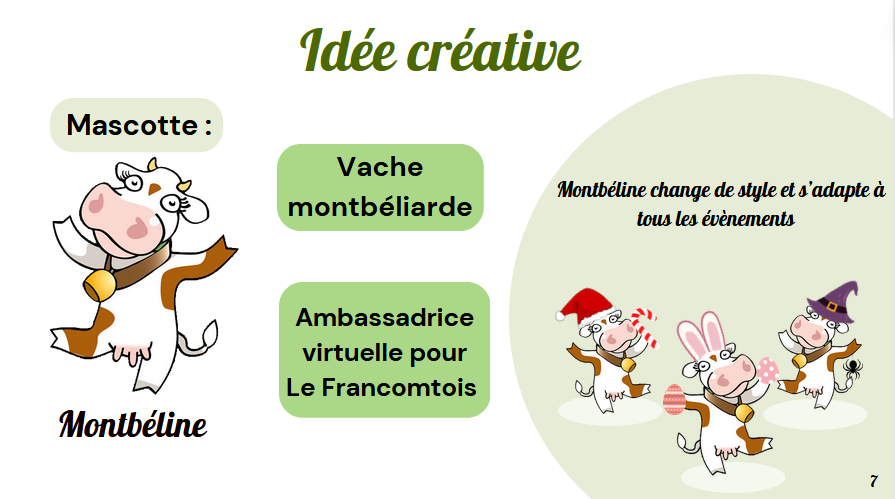 Idée créative

Mascotte :

Montbéline

Vache montbéliarde

Ambassadrice virtuelle pour Le Francomtois

Montbéline change de style et s'adapte à tous les évènements

7